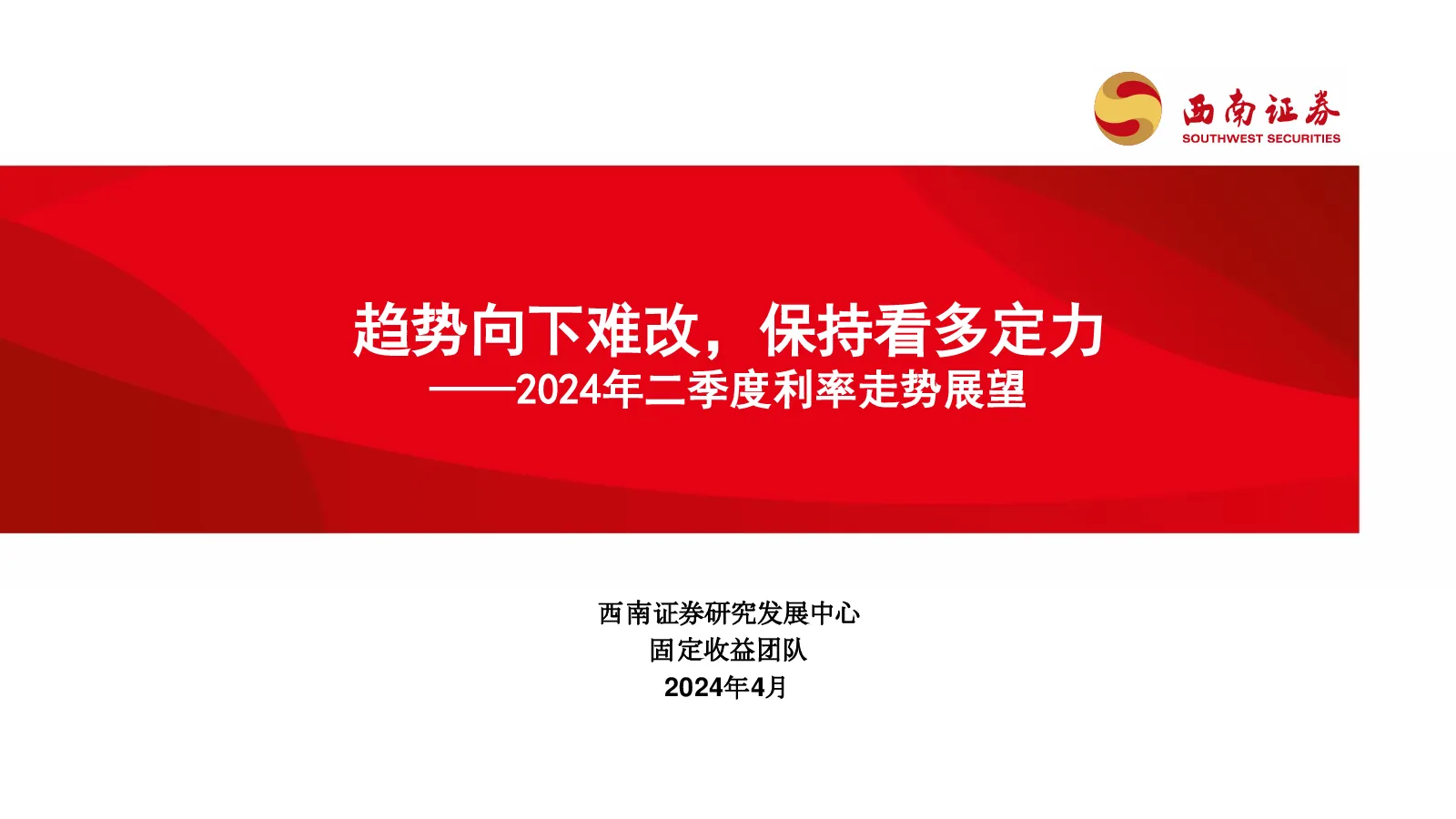 西南证券
SOUTHWEST SECURITIES

趋势向下难改，保持看多定力
——2024年二季度利率走势展望

西南证券研究发展中心
固定收益团队
2024年4月